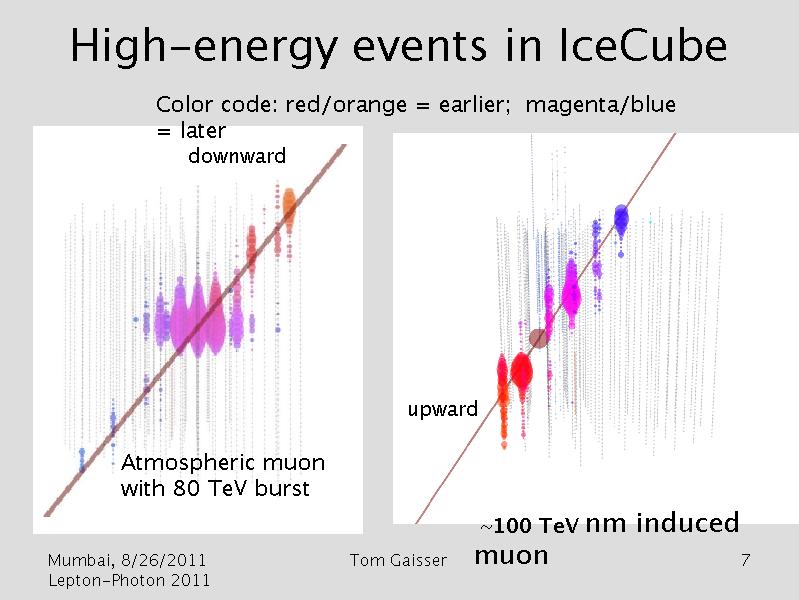 High-energy events in IceCube

Color code: red/orange = earlier; magenta/blue = later

downward

Atmospheric muon with 80 TeV burst

upward

~100 TeV nm induced muon

Mumbai, 8/26/2011
Lepton-Photon 2011

Tom Gaisser

7